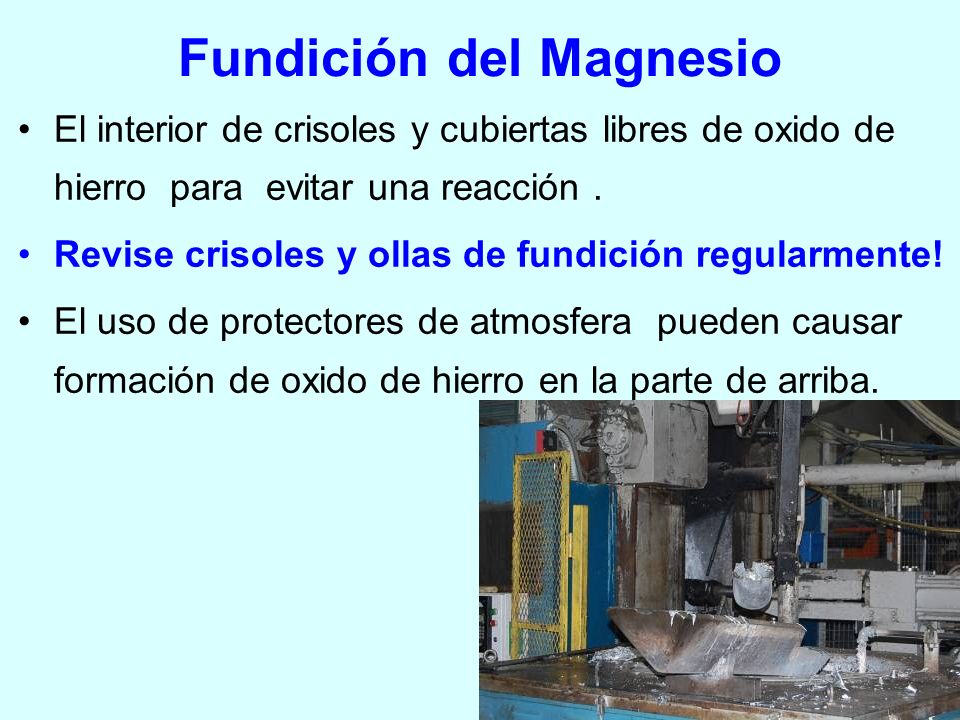 Fundición del Magnesio

• El interior de crisoles y cubiertas libres de oxido de hierro para evitar una reacción .

• Revise crisoles y ollas de fundición regularmente!

• El uso de protectores de atmosfera pueden causar formación de oxido de hierro en la parte de arriba.